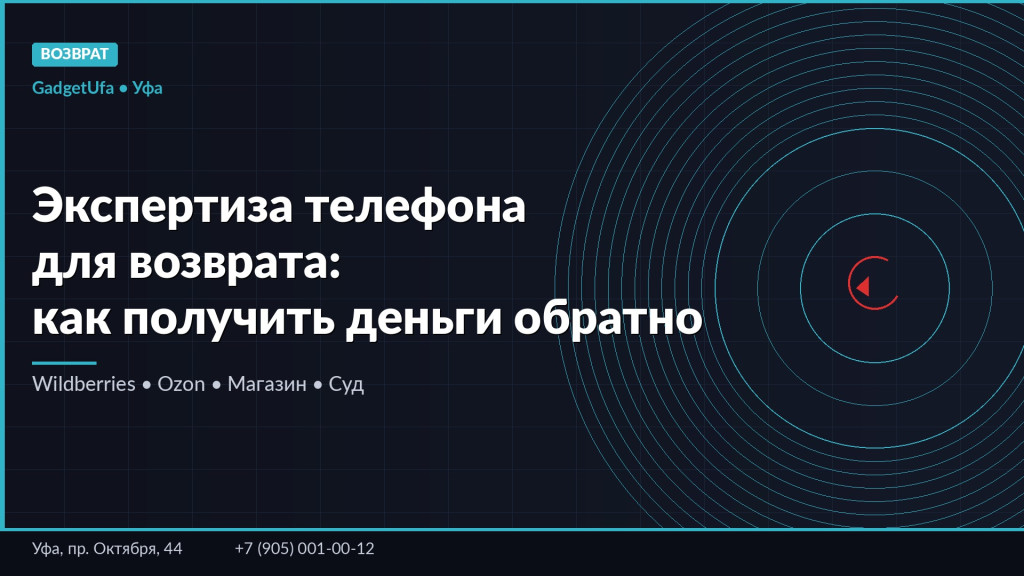 ВОЗВРАТ

GadgetUfa • Уфа

Экспертиза телефона для возврата: как получить деньги обратно

Wildberries • Ozon • Магазин • Суд

Уфа, пр. Октября, 44 +7 (905) 001-00-12